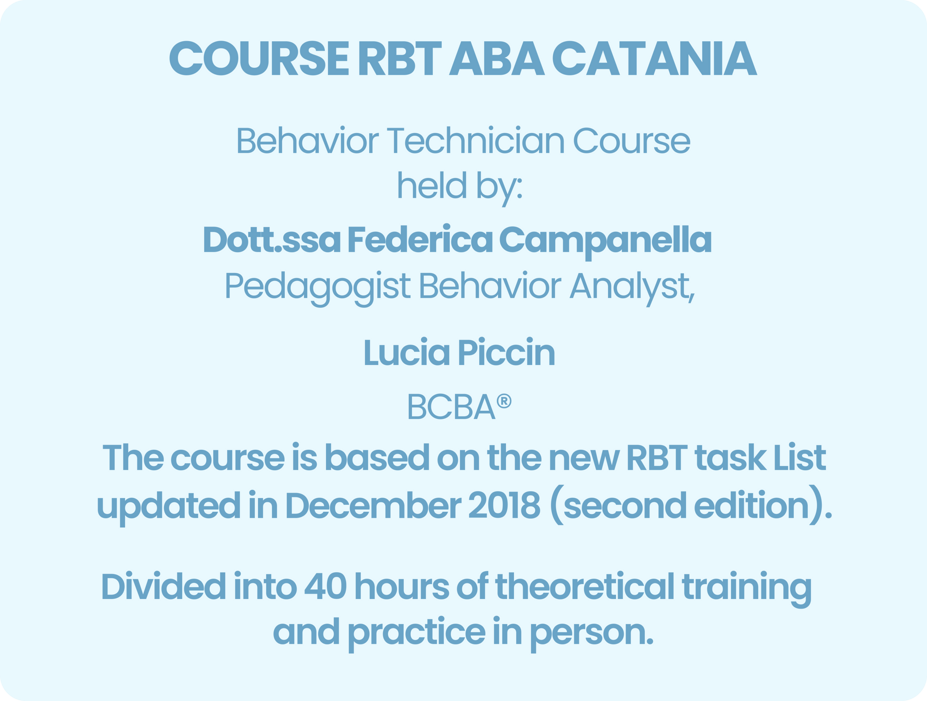 COURSE RBT ABA CATANIA

Behavior Technician Course held by:

Dott.ssa Federica Campanella
Pedagogist Behavior Analyst,

Lucia Piccin

BCBA®

The course is based on the new RBT task List updated in December 2018 (second edition).

Divided into 40 hours of theoretical training and practice in person.